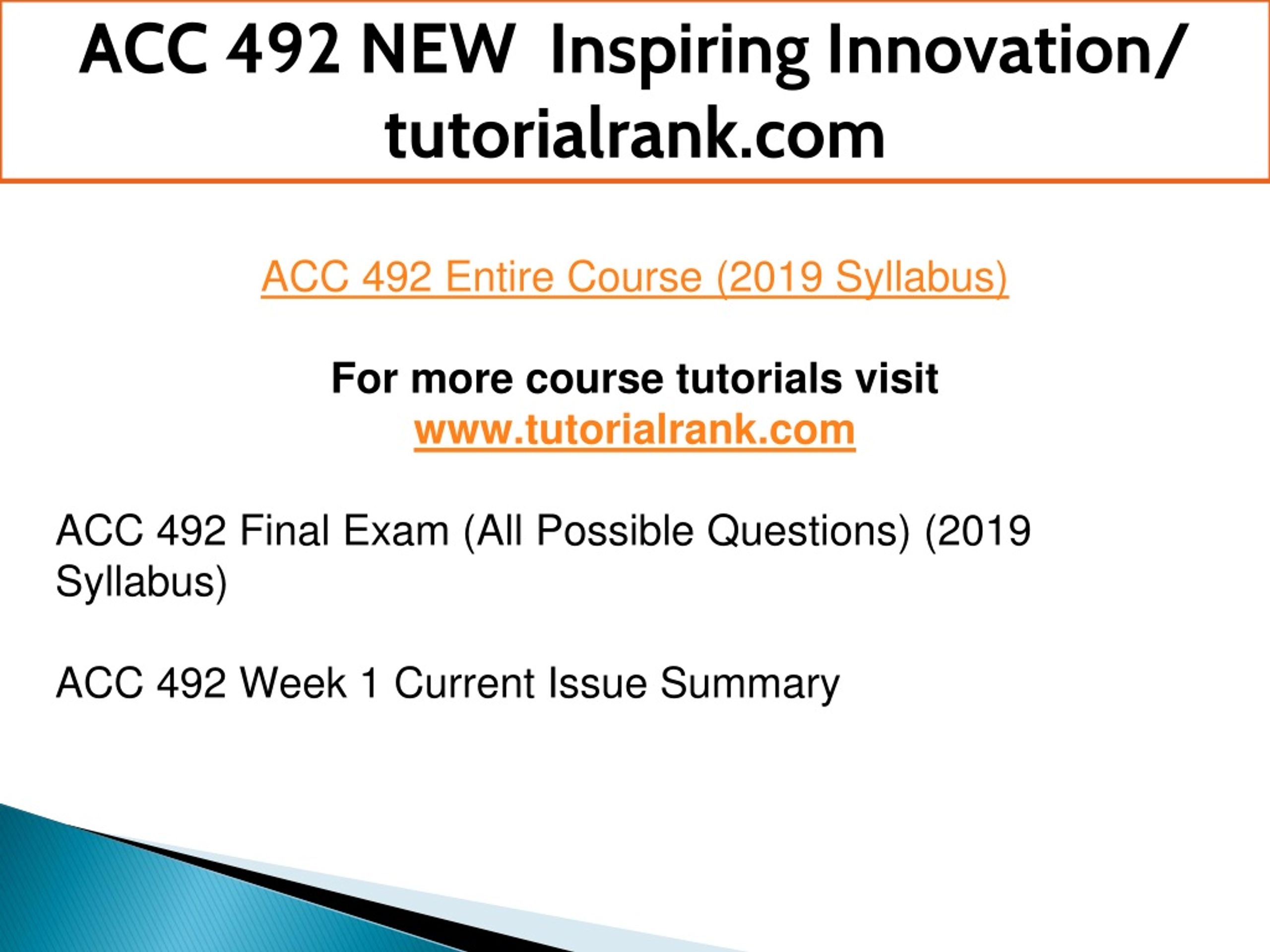 ACC 492 NEW Inspiring Innovation/ tutorialrank.com

ACC 492 Entire Course (2019 Syllabus)

For more course tutorials visit
www.tutorialrank.com

ACC 492 Final Exam (All Possible Questions) (2019 Syllabus)

ACC 492 Week 1 Current Issue Summary